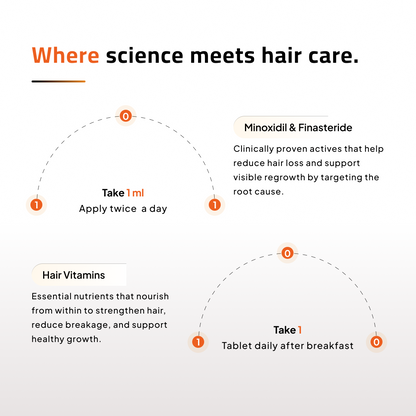 Where science meets hair care.

0

1

1

Take 1 ml
Apply twice a day

Minoxidil & Finasteride

Clinically proven actives that help reduce hair loss and support visible regrowth by targeting the root cause.

Hair Vitamins

Essential nutrients that nourish from within to strengthen hair, reduce breakage, and support healthy growth.

0

1

0

Take 1
Tablet daily after breakfast